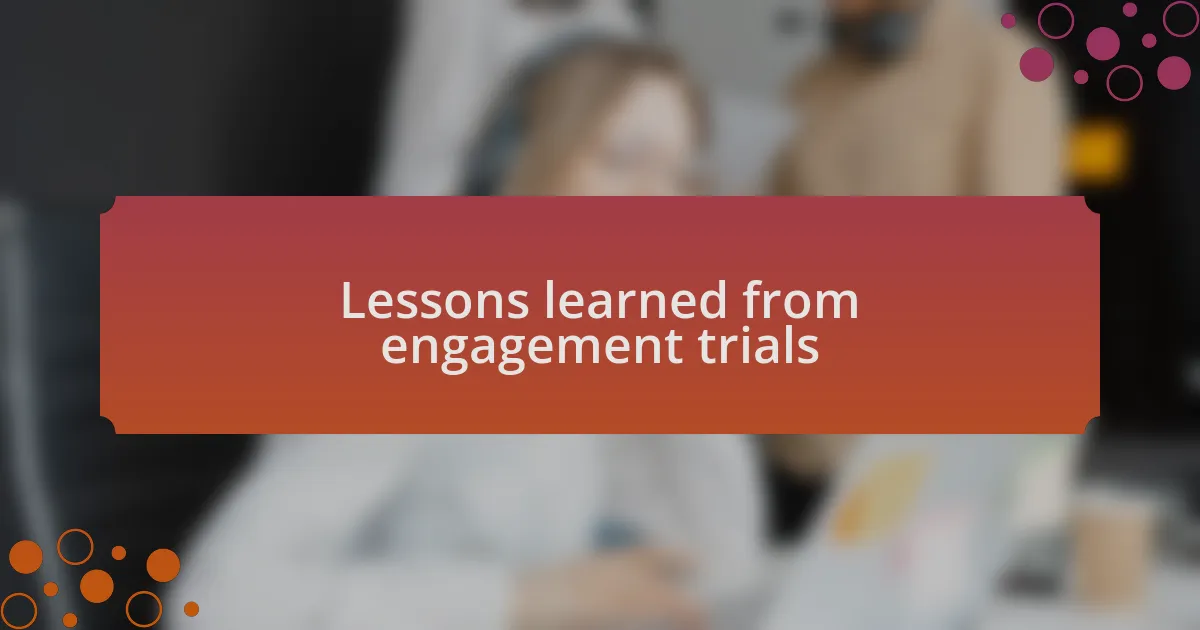 Lessons learned from engagement trials